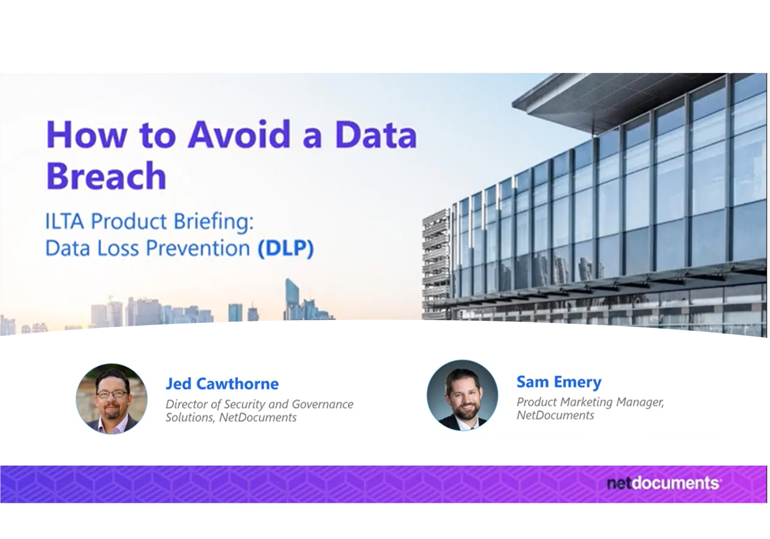 How to Avoid a Data Breach

ILTA Product Briefing: Data Loss Prevention (DLP)

Jed Cawthorne
Director of Security and Governance Solutions, NetDocuments

Sam Emery
Product Marketing Manager, NetDocuments

netdocuments